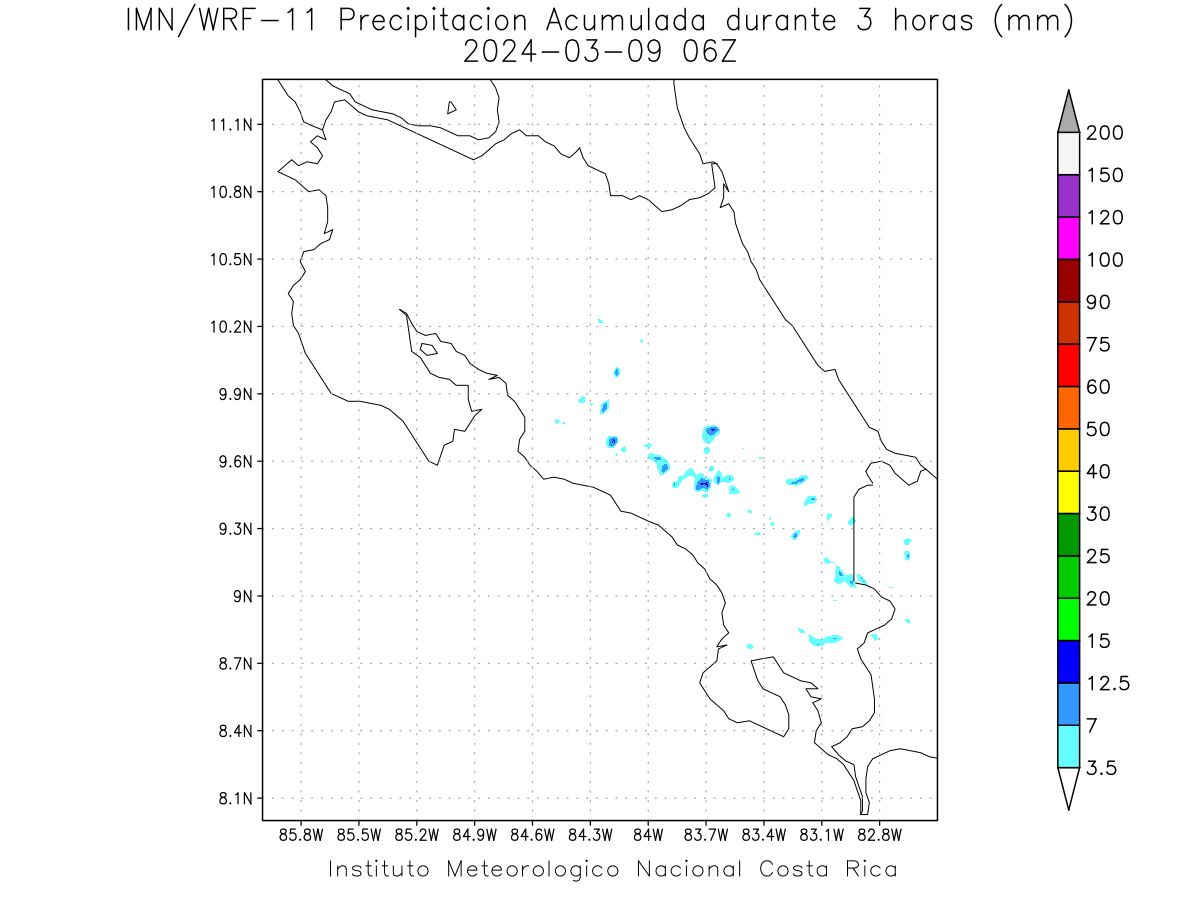 IMN/WRF-11 Precipitacion Acumulada durante 3 horas (mm)
2024-03-09 06Z

11.1N
10.8N
10.5N
10.2N
9.9N
9.6N
9.3N
9N
8.7N
8.4N
8.1N

85.8W 85.5W 85.2W 84.9W 84.6W 84.3W 84W 83.7W 83.4W 83.1W 82.8W

200
150
120
100
90
75
60
50
40
30
25
20
15
12.5
7
3.5

Instituto Meteorologico Nacional Costa Rica